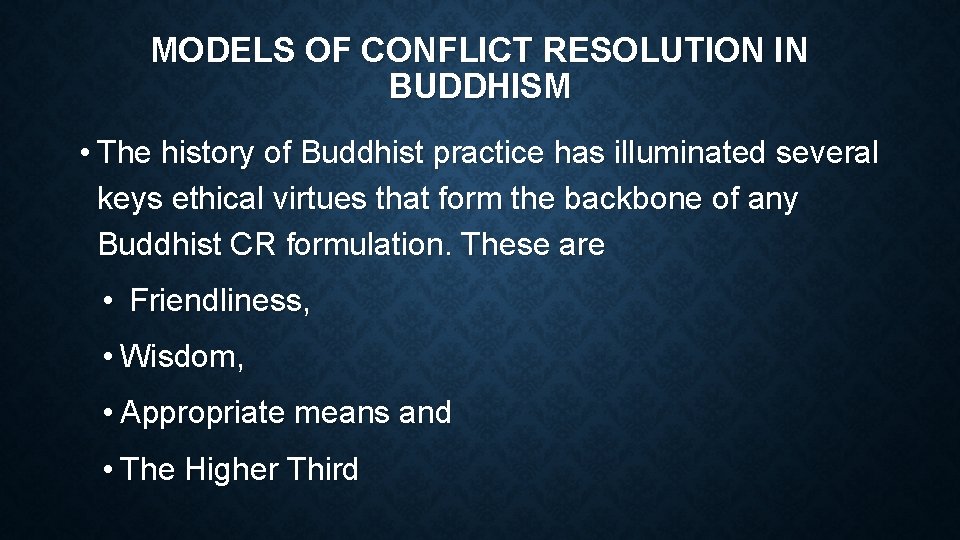 MODELS OF CONFLICT RESOLUTION IN BUDDHISM

• The history of Buddhist practice has illuminated several keys ethical virtues that form the backbone of any Buddhist CR formulation. These are

• Friendliness,

• Wisdom,

• Appropriate means and

• The Higher Third